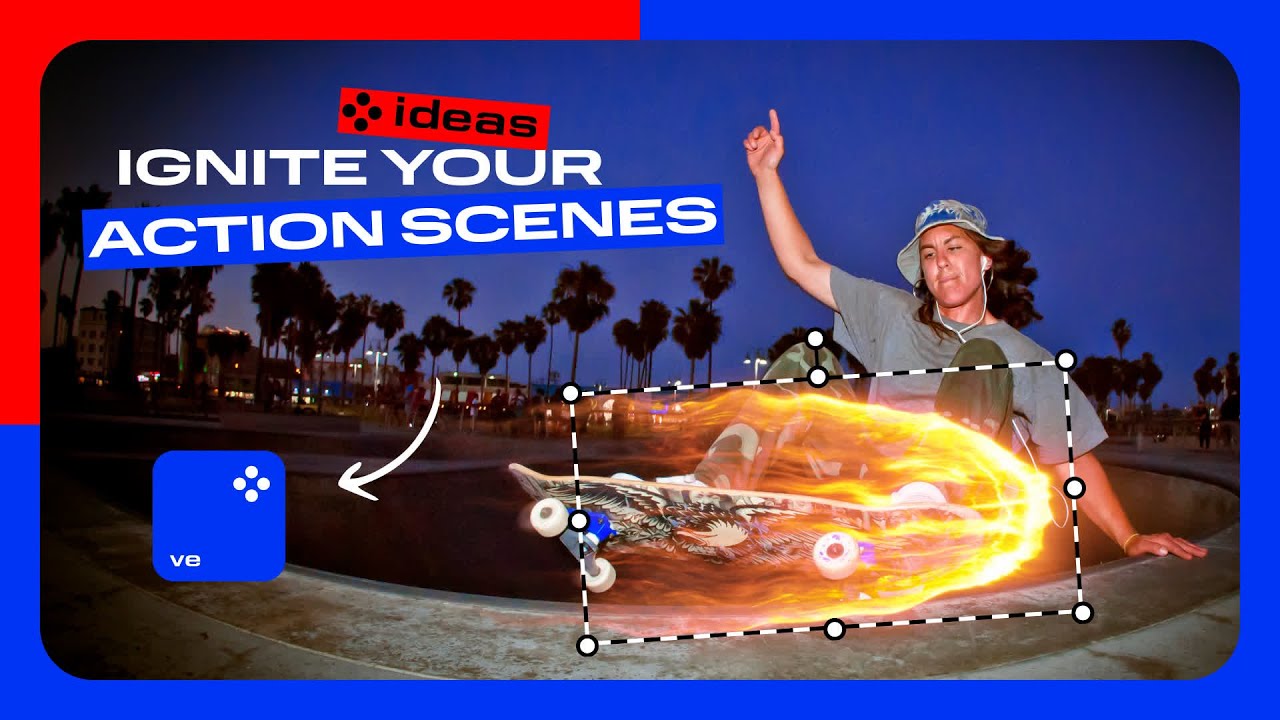 ideas
IGNITE YOUR
ACTION SCENES
ve